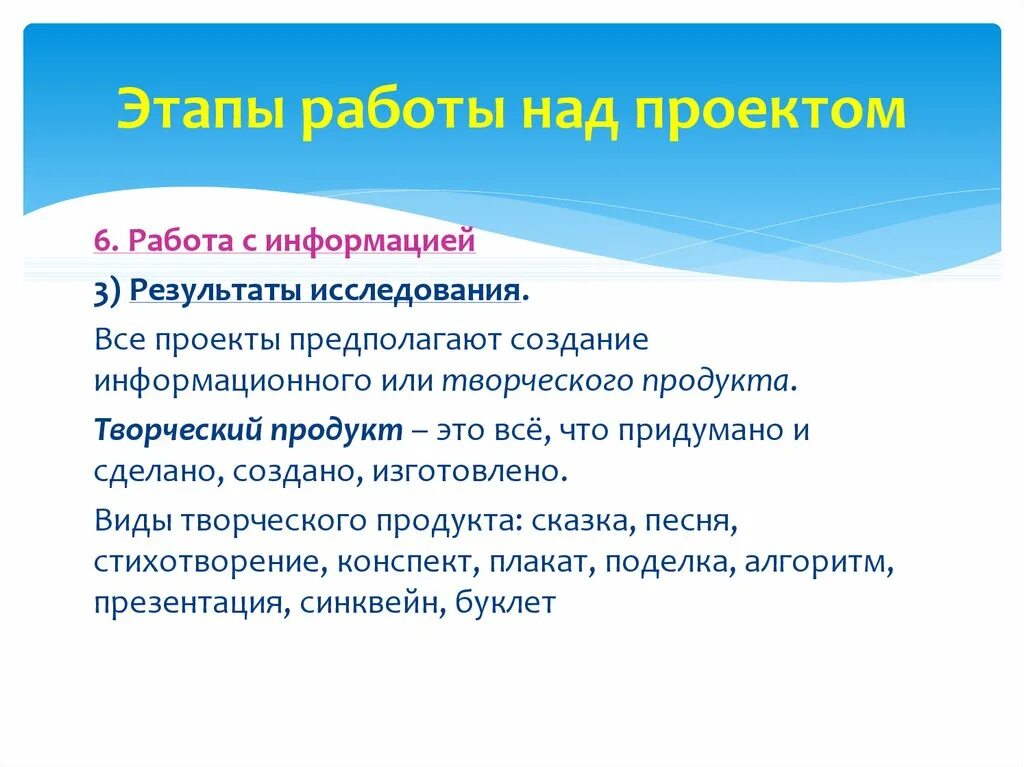 Этапы работы над проектом

6. Работа с информацией

3) Результаты исследования.

Все проекты предполагают создание информационного или творческого продукта.

Творческий продукт – это всё, что придумано и сделано, создано, изготовлено.

Виды творческого продукта: сказка, песня, стихотворение, конспект, плакат, поделка, алгоритм, презентация, синквейн, буклет